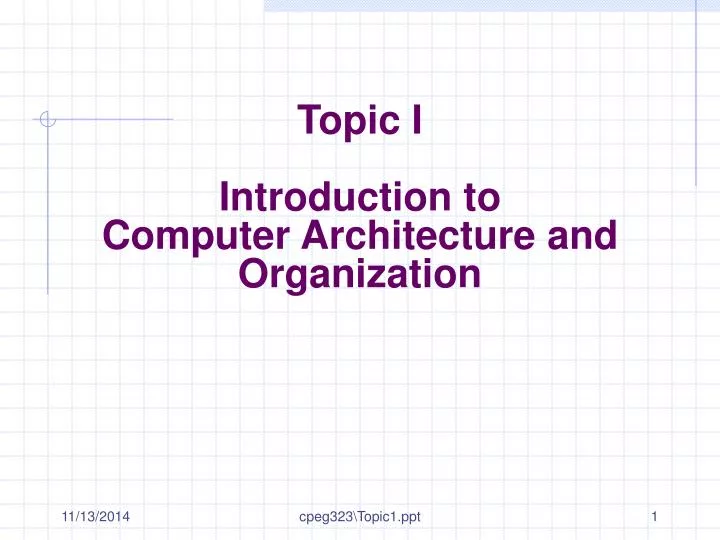 Topic I

Introduction to Computer Architecture and Organization

11/13/2014

cpeg323\Topic1.ppt

1